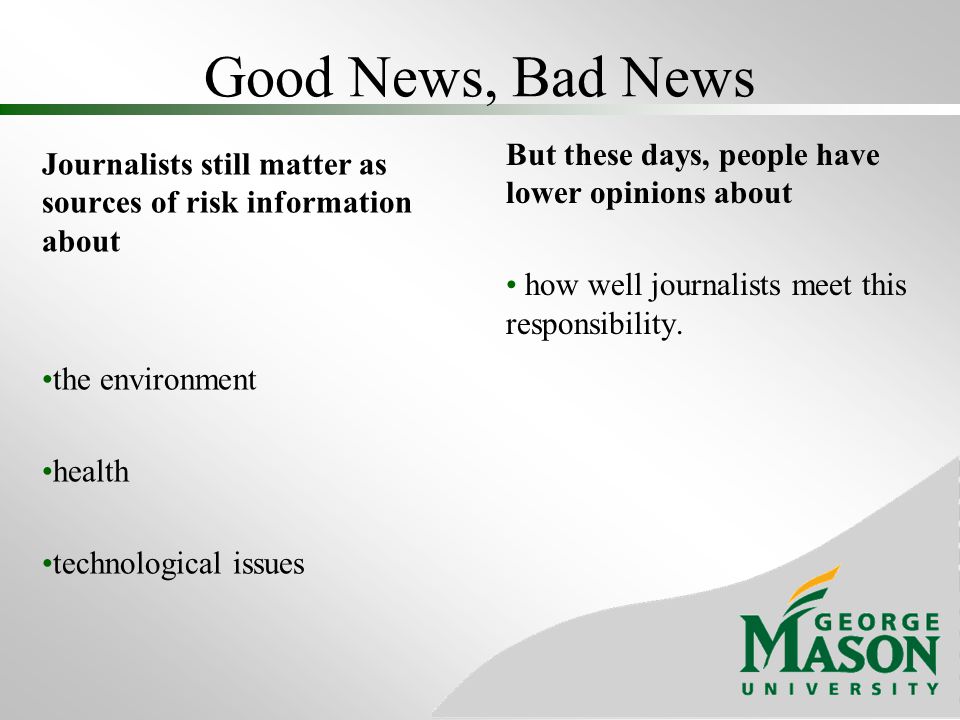 Good News, Bad News

Journalists still matter as sources of risk information about

•the environment

•health

•technological issues

But these days, people have lower opinions about

• how well journalists meet this responsibility.

GEORGE MASON UNIVERSITY